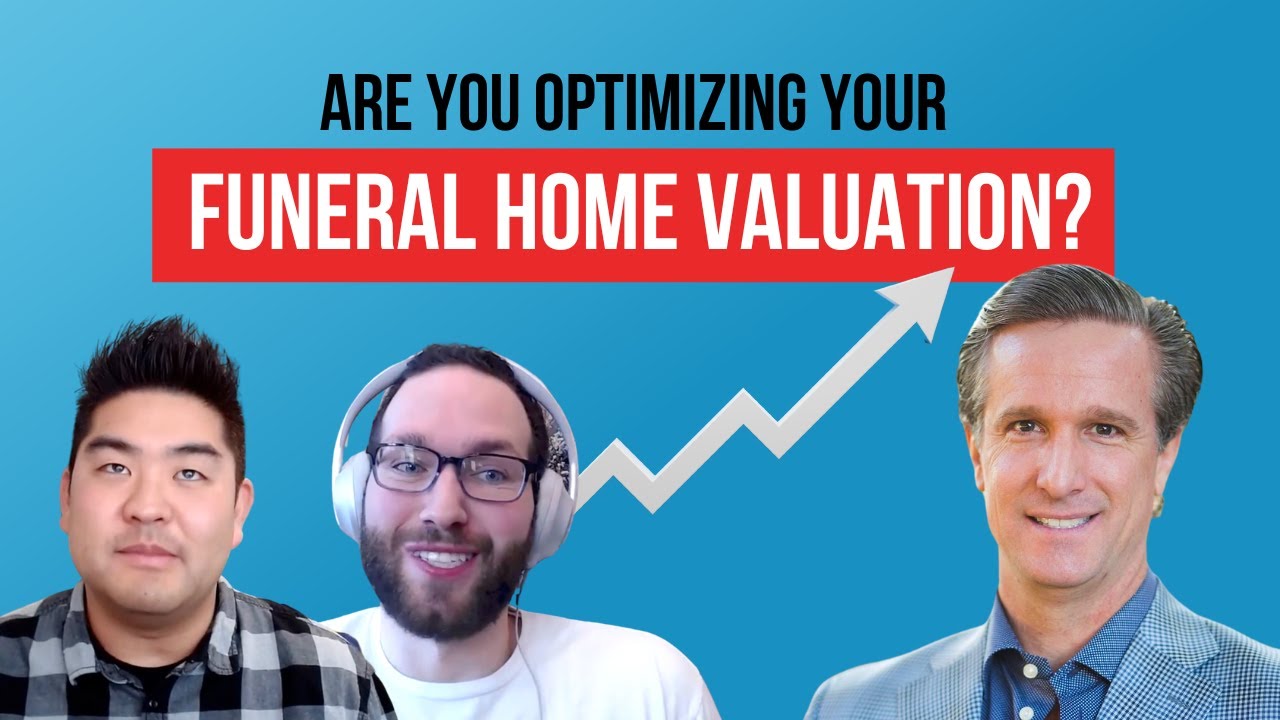 ARE YOU OPTIMIZING YOUR
FUNERAL HOME VALUATION?